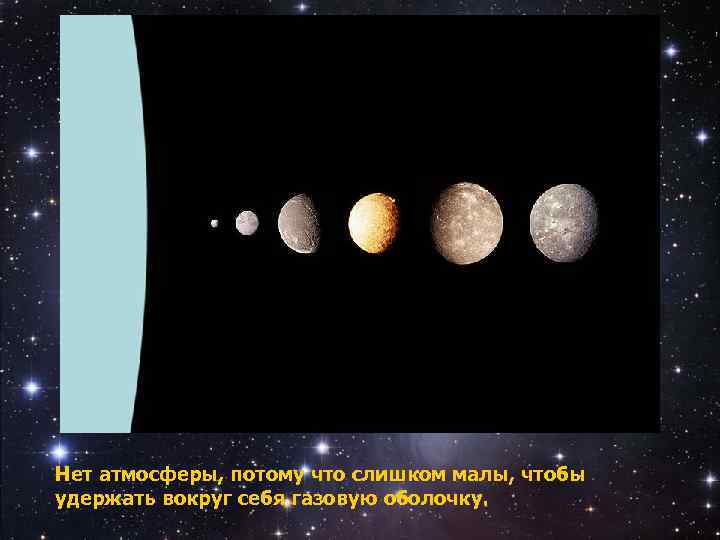 Нет атмосферы, потому что слишком малы, чтобы удержать вокруг себя газовую оболочку.